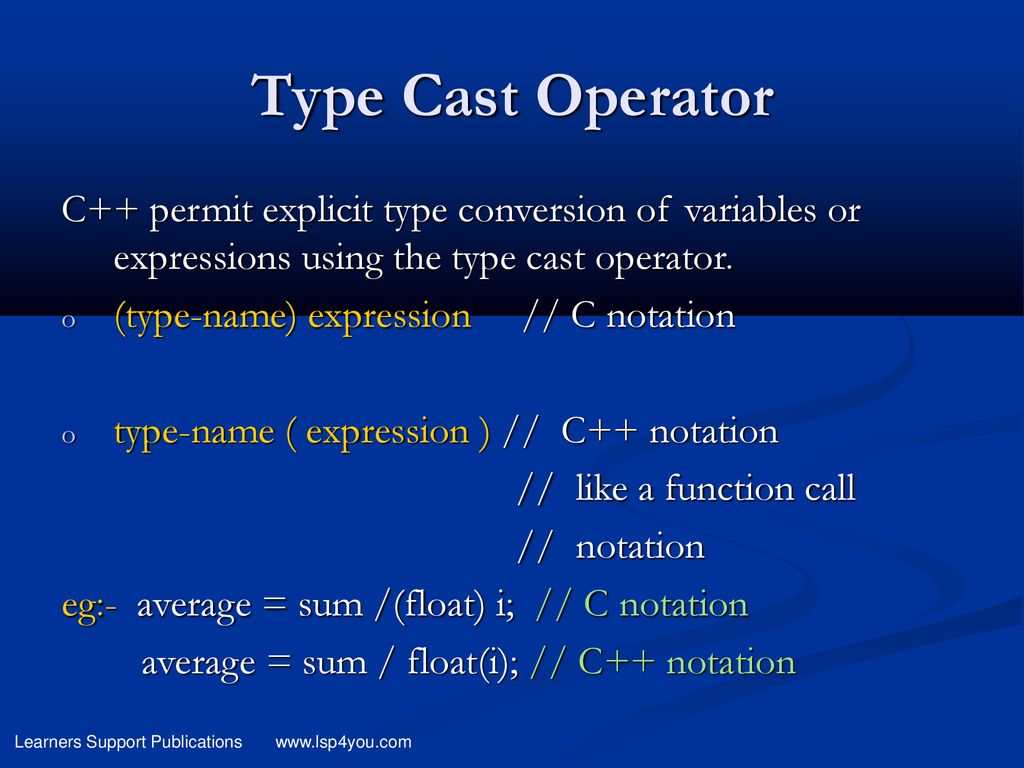 Type Cast Operator

C++ permit explicit type conversion of variables or expressions using the type cast operator.

o (type-name) expression // C notation

o type-name ( expression ) // C++ notation
// like a function call
// notation

eg:- average = sum /(float) i; // C notation
average = sum / float(i); // C++ notation

Learners Support Publications www.lsp4you.com